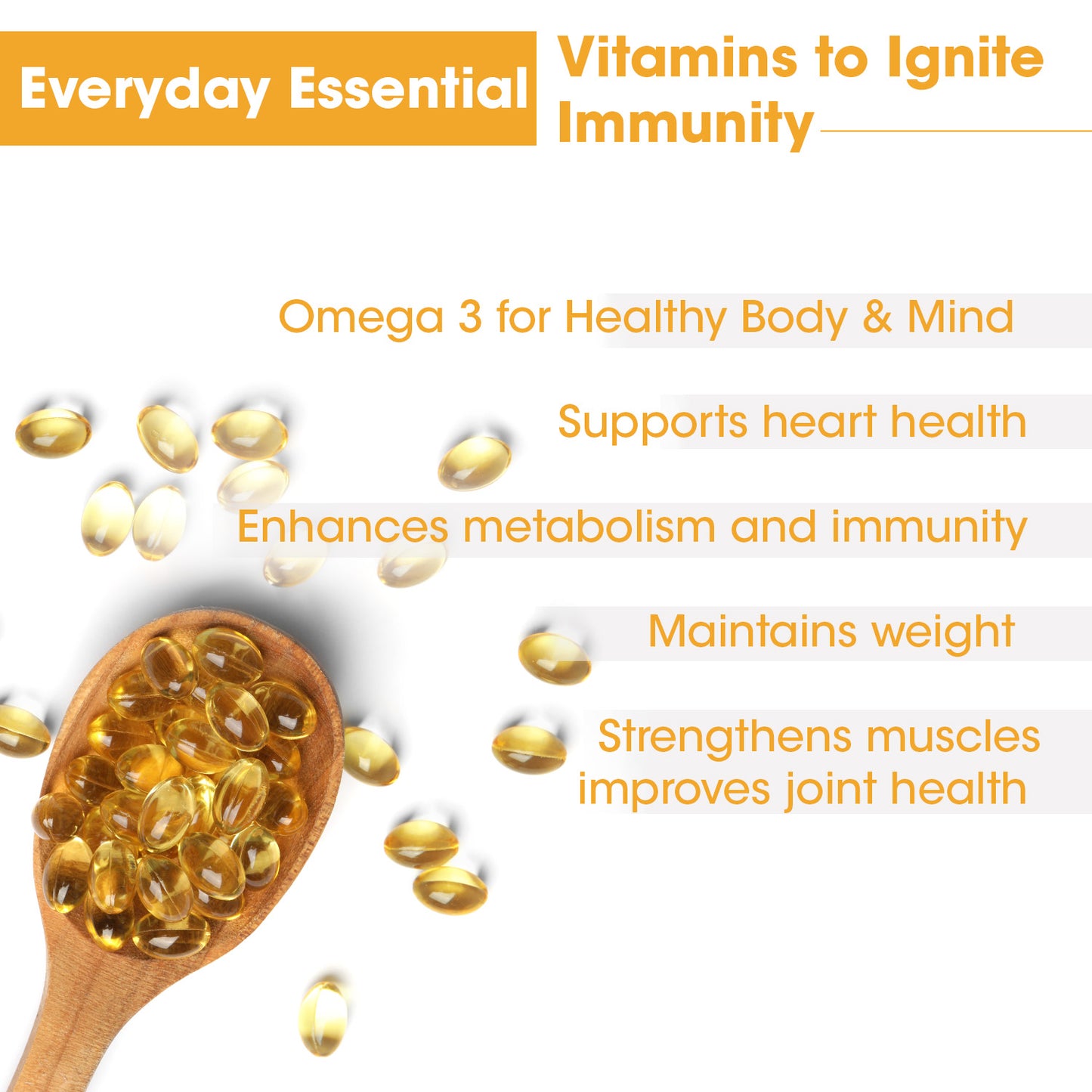 Everyday Essential

Vitamins to Ignite Immunity

Omega 3 for Healthy Body & Mind

Supports heart health

Enhances metabolism and immunity

Maintains weight

Strengthens muscles improves joint health